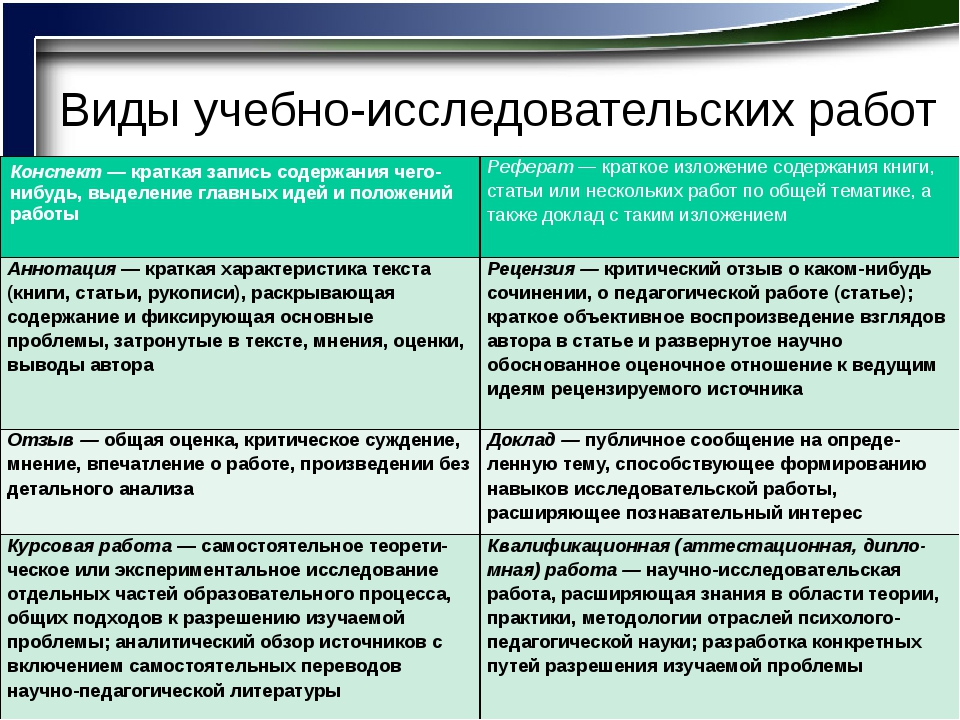 Виды учебно-исследовательских работ

| Конспект — краткая запись содержания чего-нибудь, выделение главных идей и положений работы | Реферат — краткое изложение содержания книги, статьи или нескольких работ по общей тематике, а также доклад с таким изложением |
|---|---|
| Аннотация — краткая характеристика текста (книги, статьи, рукописи), раскрывающая содержание и фиксирующая основные проблемы, затронутые в тексте, мнения, оценки, выводы автора | Рецензия — критический отзыв о каком-нибудь сочинении, о педагогической работе (статье); краткое объективное воспроизведение взглядов автора в статье и развернутое научно обоснованное оценочное отношение к ведущим идеям рецензируемого источника |
| Отзыв — общая оценка, критическое суждение, мнение, впечатление о работе, произведении без детального анализа | Доклад — публичное сообщение на определенную тему, способствующее формированию навыков исследовательской работы, расширяющее познавательный интерес |
| Курсовая работа — самостоятельное теоретическое или экспериментальное исследование отдельных частей образовательного процесса, общих подходов к разрешению изучаемой проблемы; аналитический обзор источников с включением самостоятельных переводов научно-педагогической литературы | Квалификационная (аттестационная, дипломная) работа — научно-исследовательская работа, расширяющая знания в области теории, практики, методологии отраслей психолого-педагогической науки; разработка конкретных путей разрешения изучаемой проблемы |